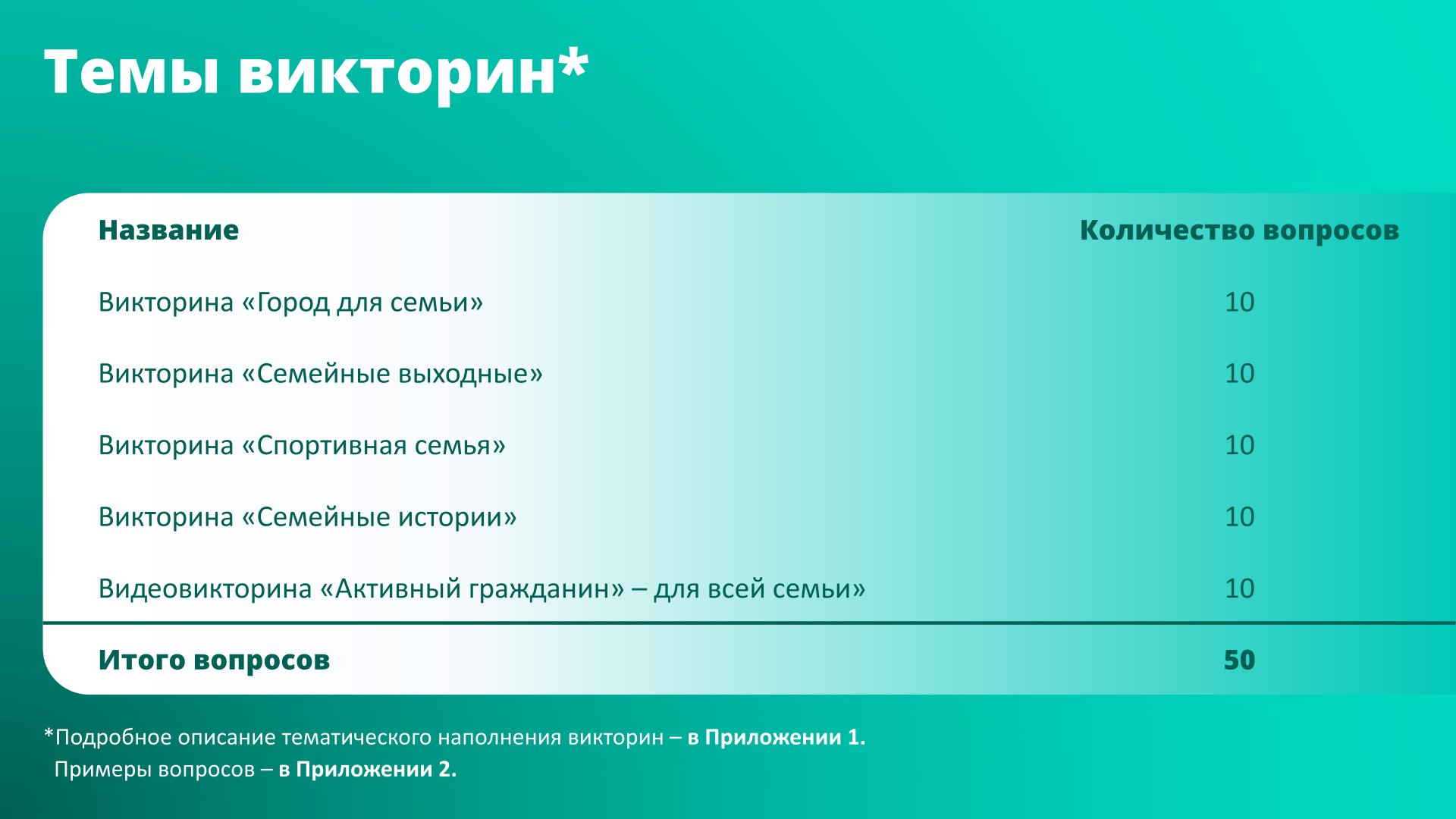 Темы викторин*

| Название | Количество вопросов |
|---|---|
| Викторина «Город для семьи» | 10 |
| Викторина «Семейные выходные» | 10 |
| Викторина «Спортивная семья» | 10 |
| Викторина «Семейные истории» | 10 |
| Видеовикторина «Активный гражданин» – для всей семьи» | 10 |
| Итого вопросов | 50 |

*Подробное описание тематического наполнения викторин – в Приложении 1.
Примеры вопросов – в Приложении 2.